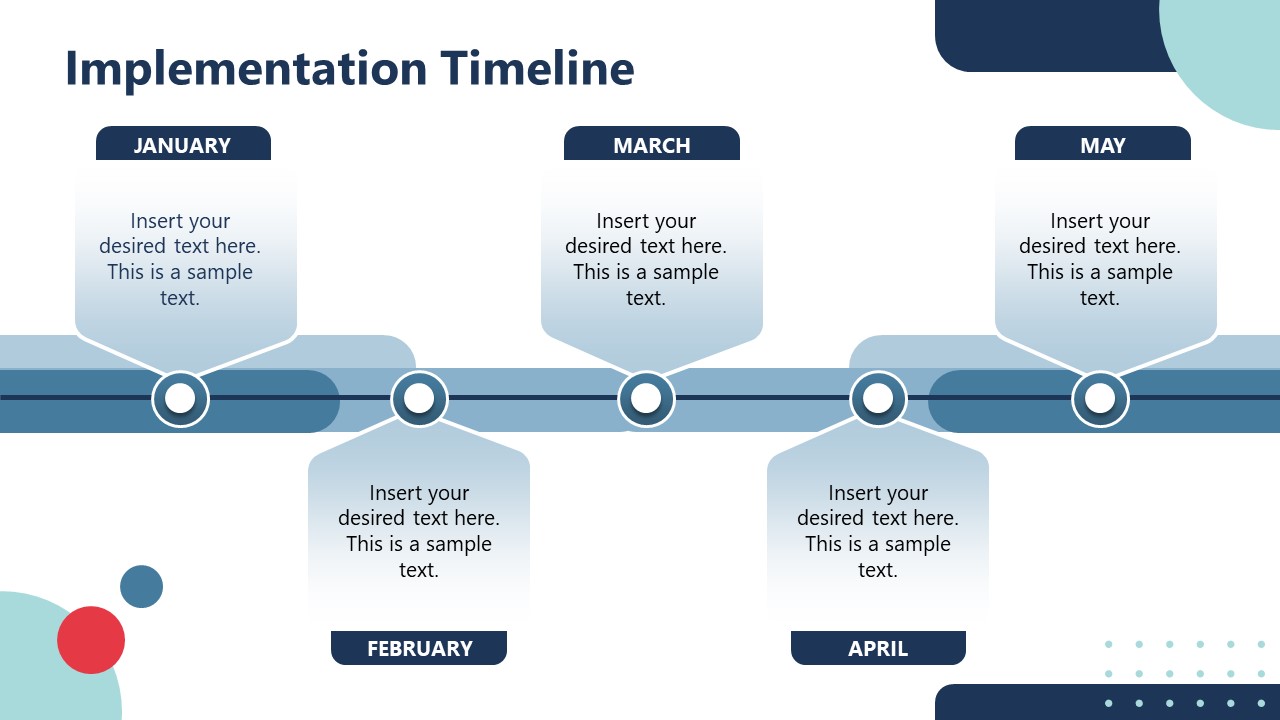 Implementation Timeline

JANUARY

Insert your desired text here. This is a sample text.

MARCH

Insert your desired text here. This is a sample text.

MAY

Insert your desired text here. This is a sample text.

Insert your desired text here. This is a sample text.

FEBRUARY

Insert your desired text here. This is a sample text.

APRIL